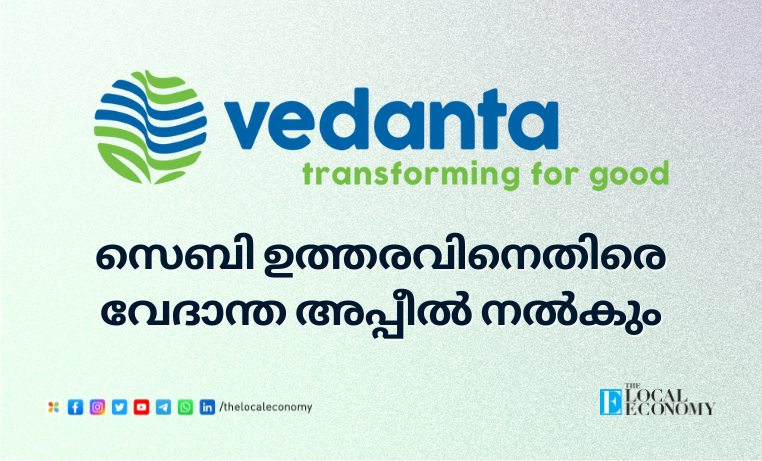 vedanta
transforming for good

സെബി ഉത്തരവിനെതിരെ വേദാന്ത അപ്പീൽ നൽകും

/thelocaleconomy

THE LOCAL ECONOMY